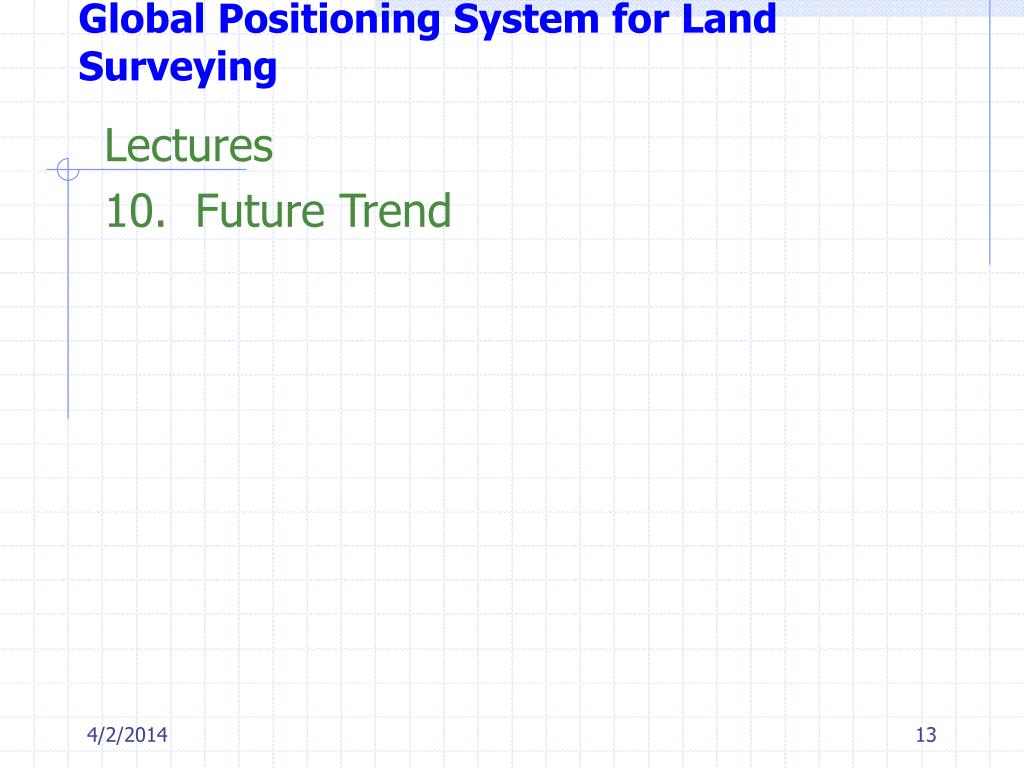 Global Positioning System for Land Surveying

Lectures

10. Future Trend

4/2/2014

13